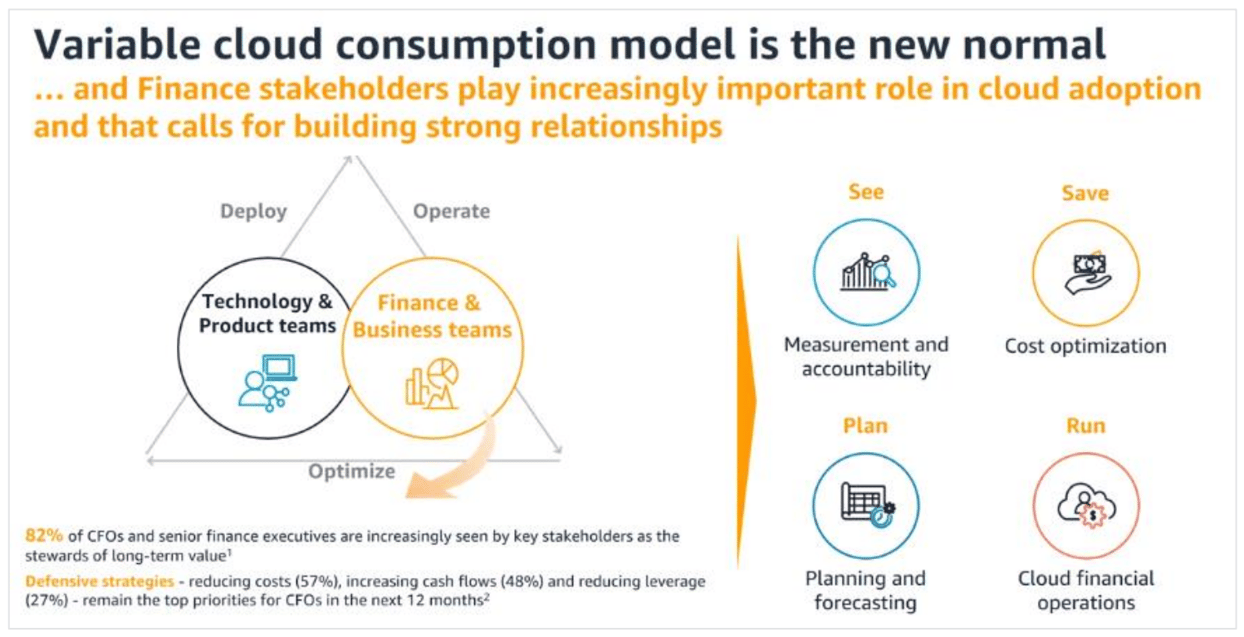 Variable cloud consumption model is the new normal
... and Finance stakeholders play increasingly important role in cloud adoption and that calls for building strong relationships

Deploy
Operate
Technology & Product teams
Finance & Business teams
Optimize

82% of CFOs and senior finance executives are increasingly seen by key stakeholders as the stewards of long-term value$^1$

Defensive strategies - reducing costs (57%), increasing cash flows (48%) and reducing leverage (27%) - remain the top priorities for CFOs in the next 12 months$^2$

See
Measurement and accountability

Save
Cost optimization

Plan
Planning and forecasting

Run
Cloud financial operations